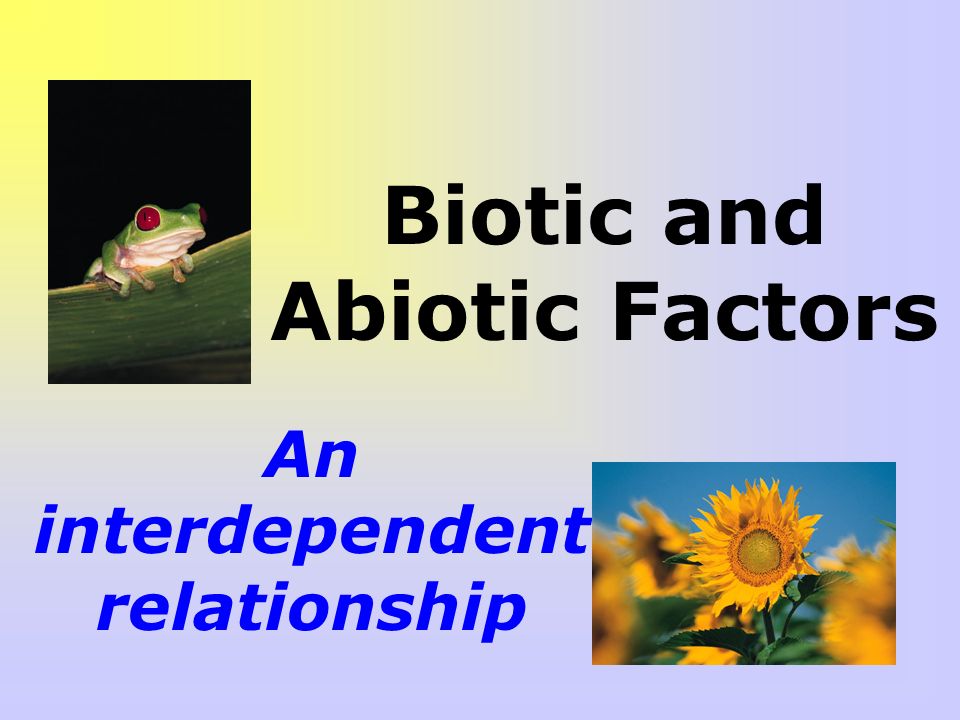 Biotic and Abiotic Factors

An interdependent relationship